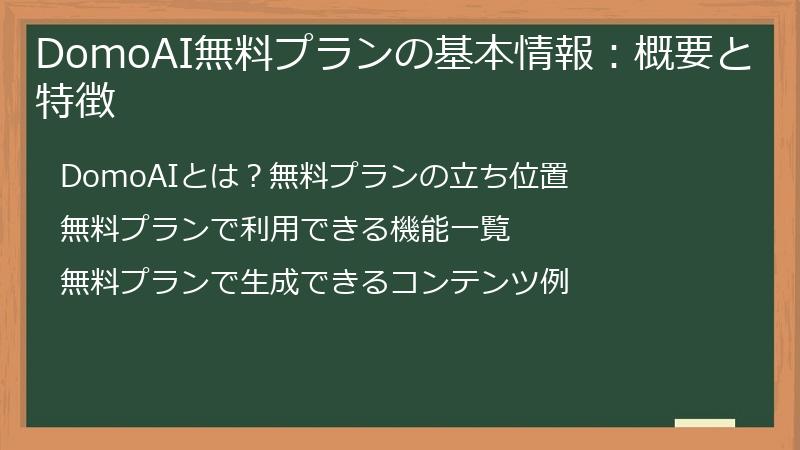 DomoAI無料プランの基本情報：概要と特徴

DomoAIとは？無料プランの立ち位置

無料プランで利用できる機能一覧

無料プランで生成できるコンテンツ例